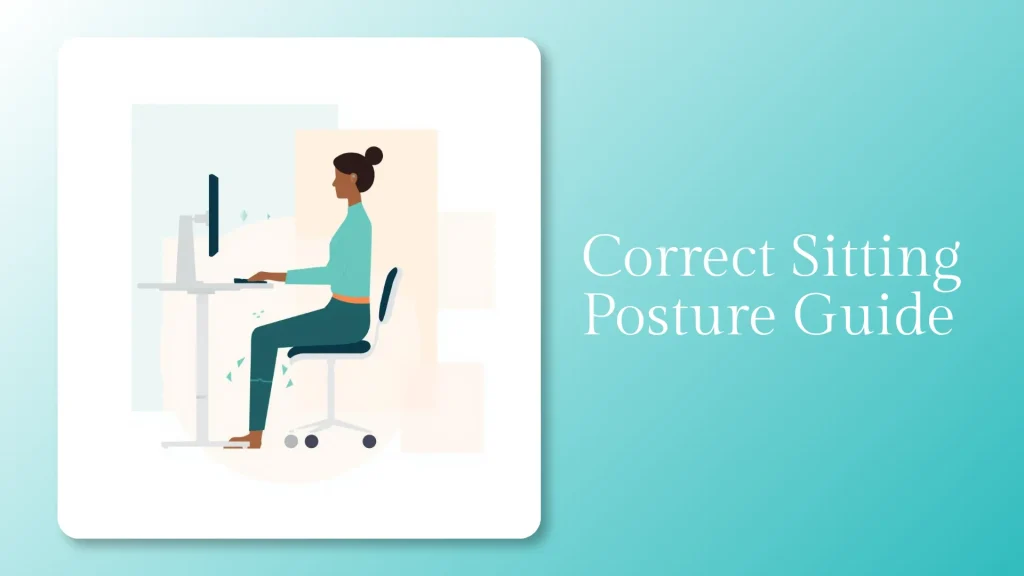 Correct Sitting Posture Guide